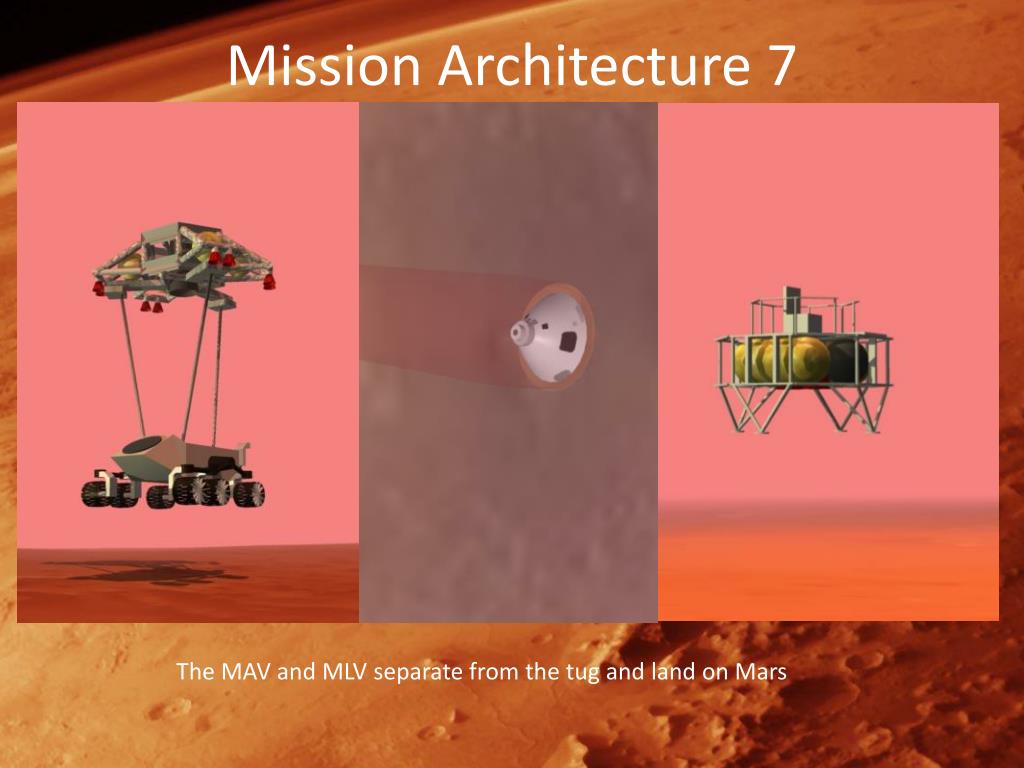 Mission Architecture 7

The MAV and MLV separate from the tug and land on Mars